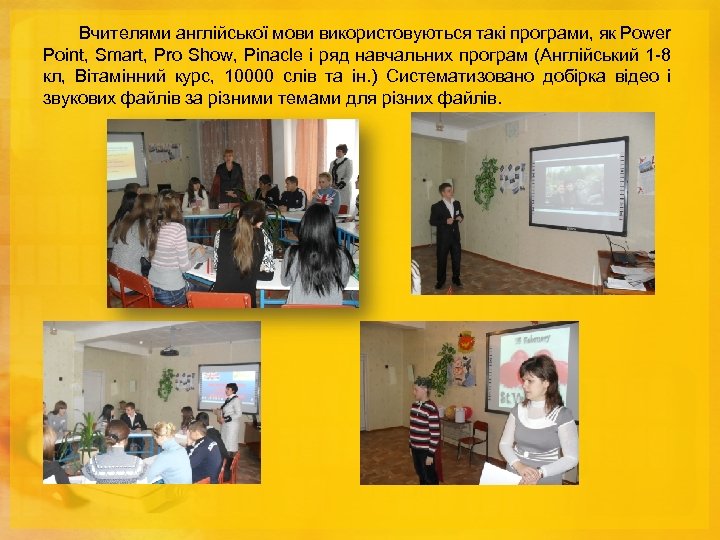 Вчителями англійської мови використовуються такі програми, як Power Point, Smart, Pro Show, Pinacle і ряд навчальних програм (Англійський 1-8 кл, Вітамінний курс, 10000 слів та ін.) Систематизовано добірка відео і звукових файлів за різними темами для різних файлів.